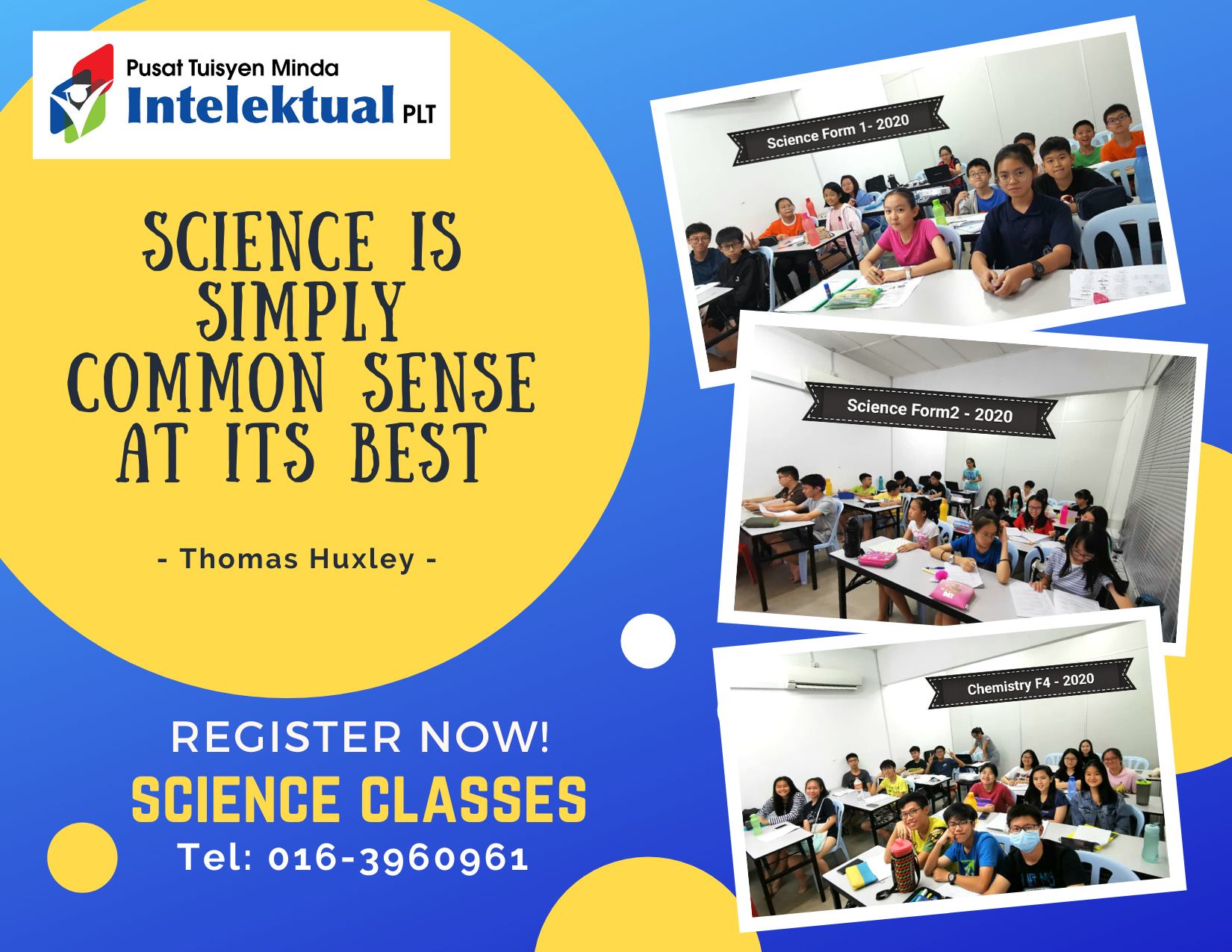 Pusat Tuisyen Minda
Intelektual PLT

SCIENCE IS SIMPLY COMMON SENSE AT ITS BEST

- Thomas Huxley -

REGISTER NOW!
SCIENCE CLASSES
Tel: 016-3960961

Science Form 1- 2020

Science Form2 - 2020

Chemistry F4 - 2020